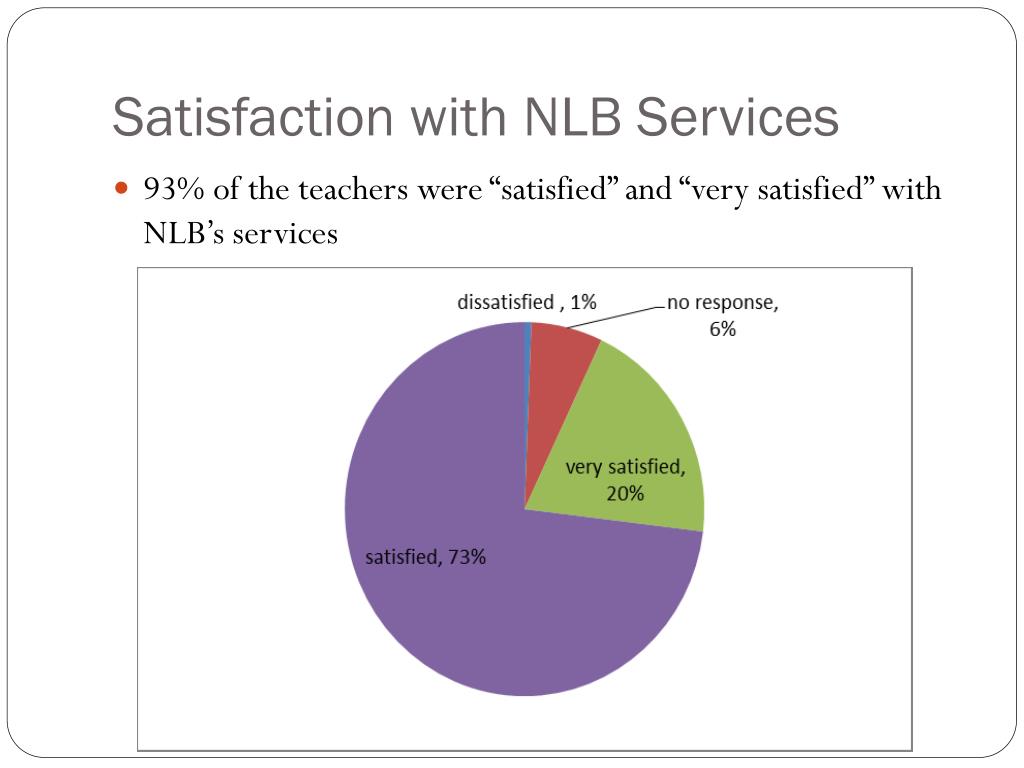 Satisfaction with NLB Services

93% of the teachers were “satisfied” and “very satisfied” with NLB’s services

dissatisfied , 1%

no response, 6%

very satisfied, 20%

satisfied, 73%